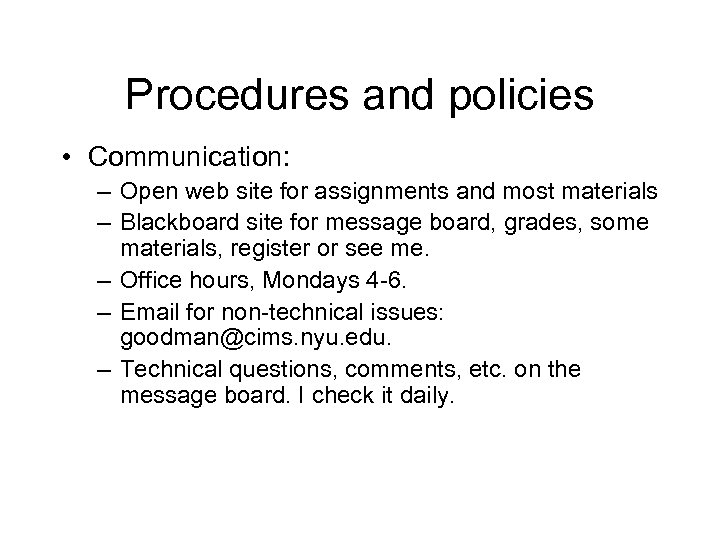 Procedures and policies

• Communication:
– Open web site for assignments and most materials
– Blackboard site for message board, grades, some materials, register or see me.
– Office hours, Mondays 4-6.
– Email for non-technical issues: goodman@cims.nyu.edu.
– Technical questions, comments, etc. on the message board. I check it daily.